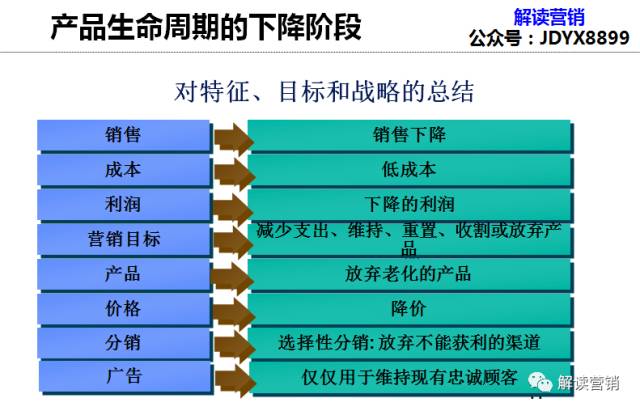 产品生命周期的下降阶段

解读营销
公众号：JDYX8899

对特征、目标和战略的总结

| 销售 | 销售下降 |
|---|---|
| 成本 | 低成本 |
| 利润 | 下降的利润 |
| 营销目标 | 减少支出、维持、重置、收割或放弃产品 |
| 产品 | 放弃老化的产品 |
| 价格 | 降价 |
| 分销 | 选择性分销: 放弃不能获利的渠道 |
| 广告 | 仅仅用于维持现有忠诚顾客 |

解读营销